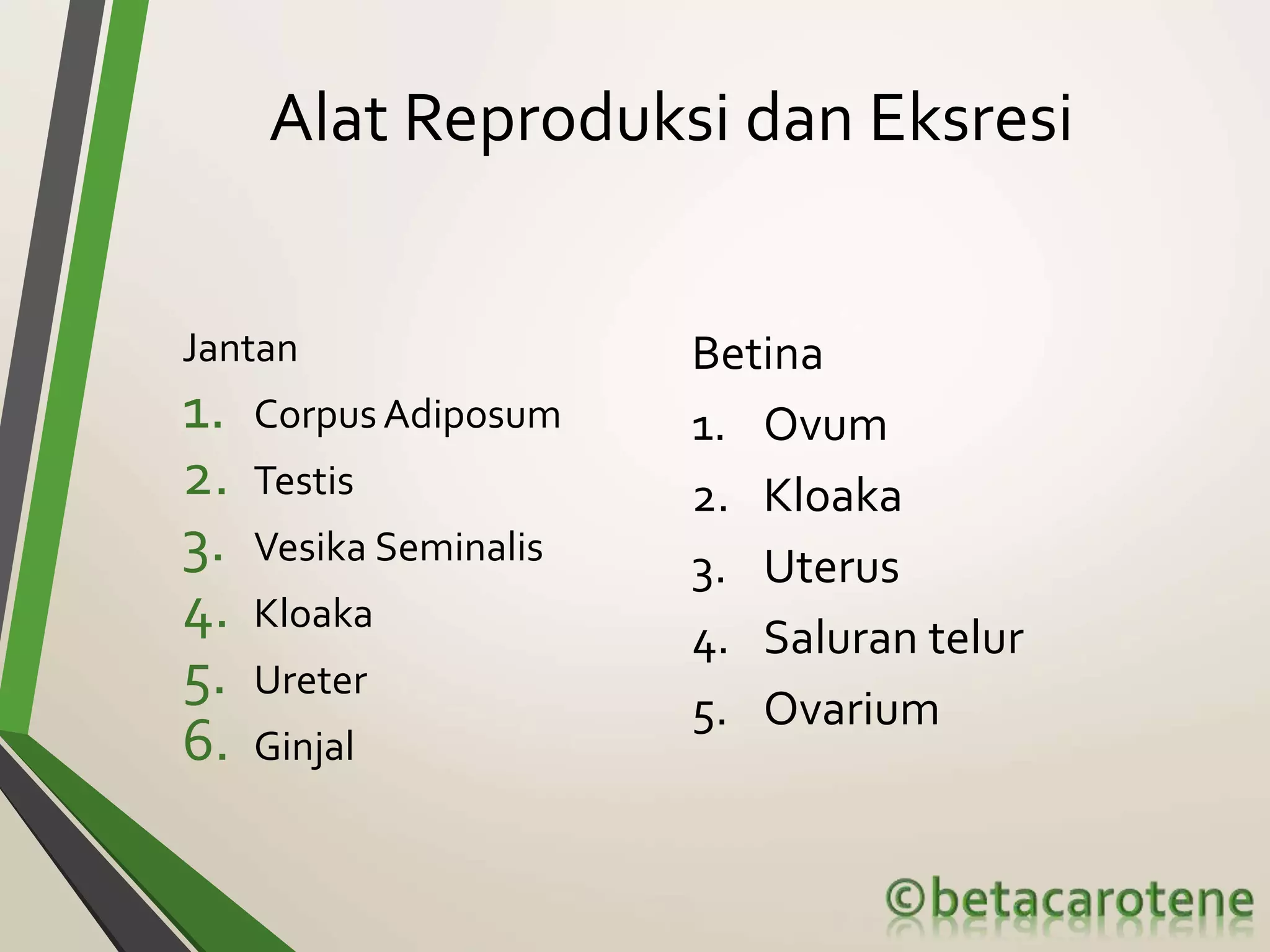 Alat Reproduksi dan Eksresi

Jantan

1. Corpus Adiposum
2. Testis
3. Vesika Seminalis
4. Kloaka
5. Ureter
6. Ginjal

Betina

1. Ovum
2. Kloaka
3. Uterus
4. Saluran telur
5. Ovarium

©betacarotene